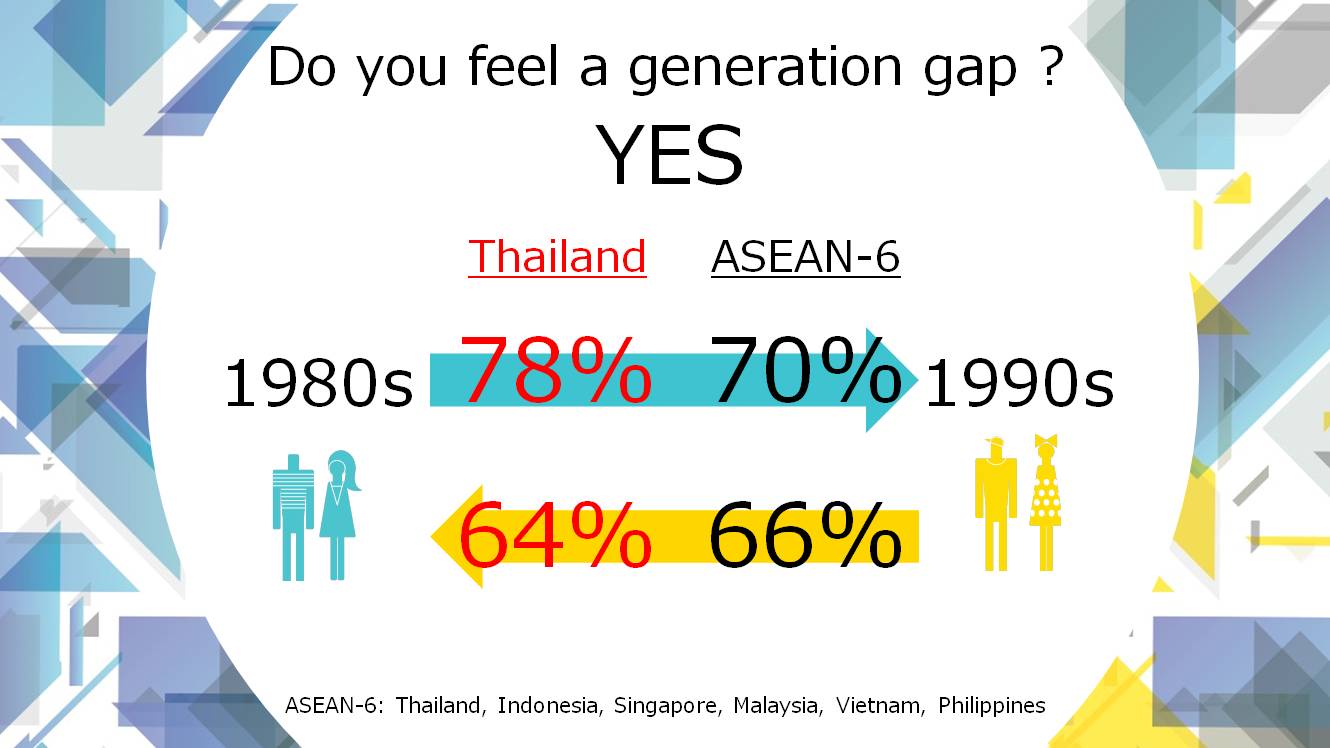 Do you feel a generation gap ?

YES

Thailand ASEAN-6

1980s 78% 70% 1990s

64% 66%

ASEAN-6: Thailand, Indonesia, Singapore, Malaysia, Vietnam, Philippines